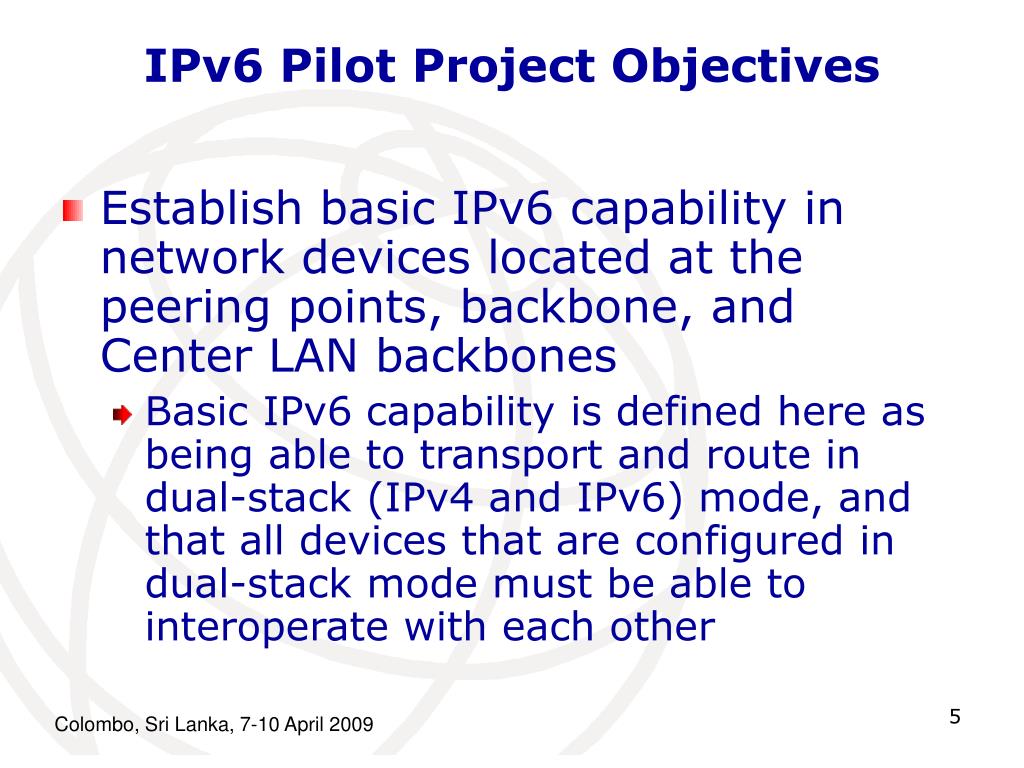 IPv6 Pilot Project Objectives

Establish basic IPv6 capability in network devices located at the peering points, backbone, and Center LAN backbones

Basic IPv6 capability is defined here as being able to transport and route in dual-stack (IPv4 and IPv6) mode, and that all devices that are configured in dual-stack mode must be able to interoperate with each other

Colombo, Sri Lanka, 7-10 April 2009

5